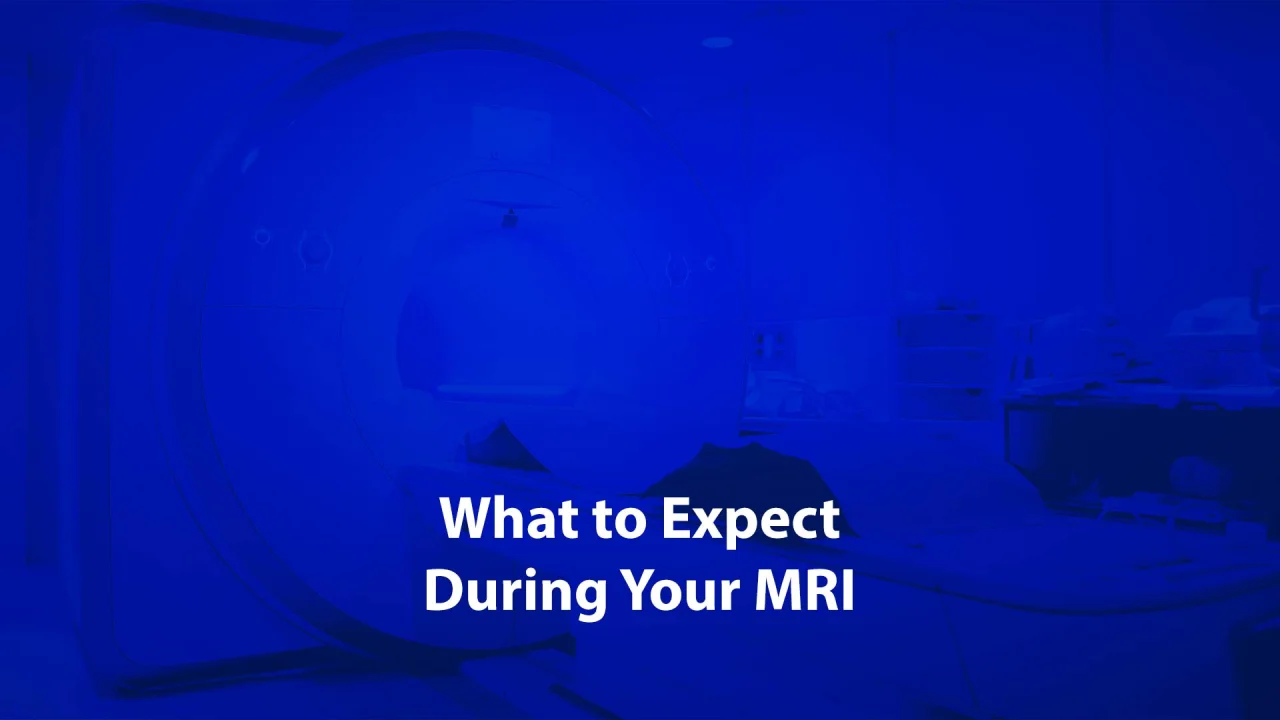 What to Expect
During Your MRI